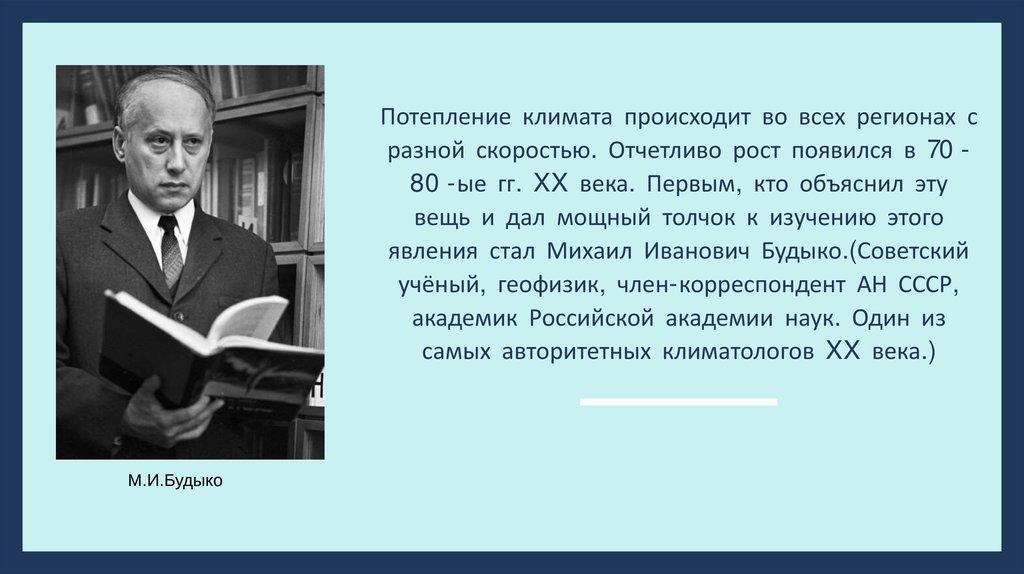 Потепление климата происходит во всех регионах с разной скоростью. Отчетливо рост появился в 70 - 80 -ые гг. XX века. Первым, кто объяснил эту вещь и дал мощный толчок к изучению этого явления стал Михаил Иванович Будыко.(Советский учёный, геофизик, член-корреспондент АН СССР, академик Российской академии наук. Один из самых авторитетных климатологов XX века.)

М.И.Будыко